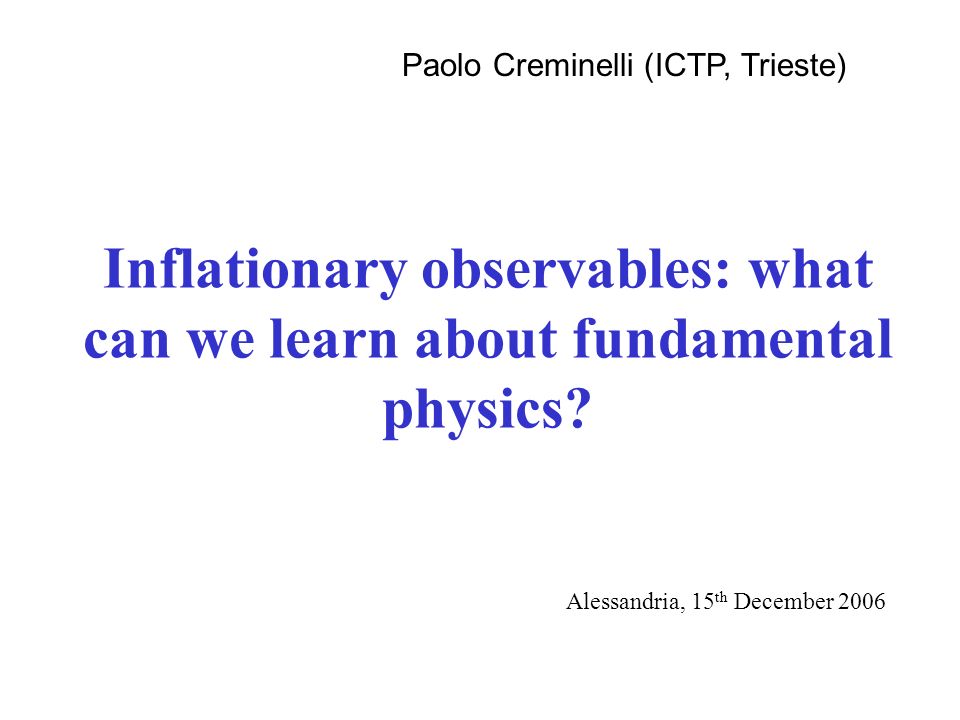 Paolo Creminelli (ICTP, Trieste)

Inflationary observables: what can we learn about fundamental physics?

Alessandria, 15$^{th}$ December 2006